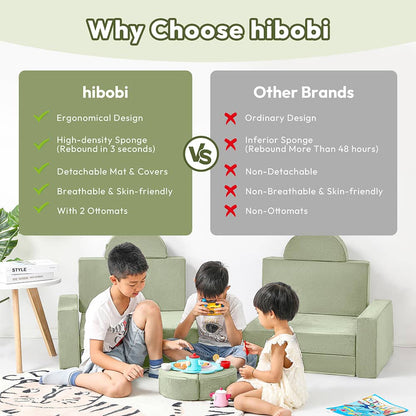 Why Choose hibobi

hibobi

Ergonomical Design

High-density Sponge (Rebound in 3 seconds)

Detachable Mat & Covers

Breathable & Skin-friendly

With 2 Ottomats

VS

Other Brands

Ordinary Design

Inferior Sponge (Rebound More Than 48 hours)

Non-Detachable

Non-Breathable & Skin-friendly

Non-Ottomats

STYLE